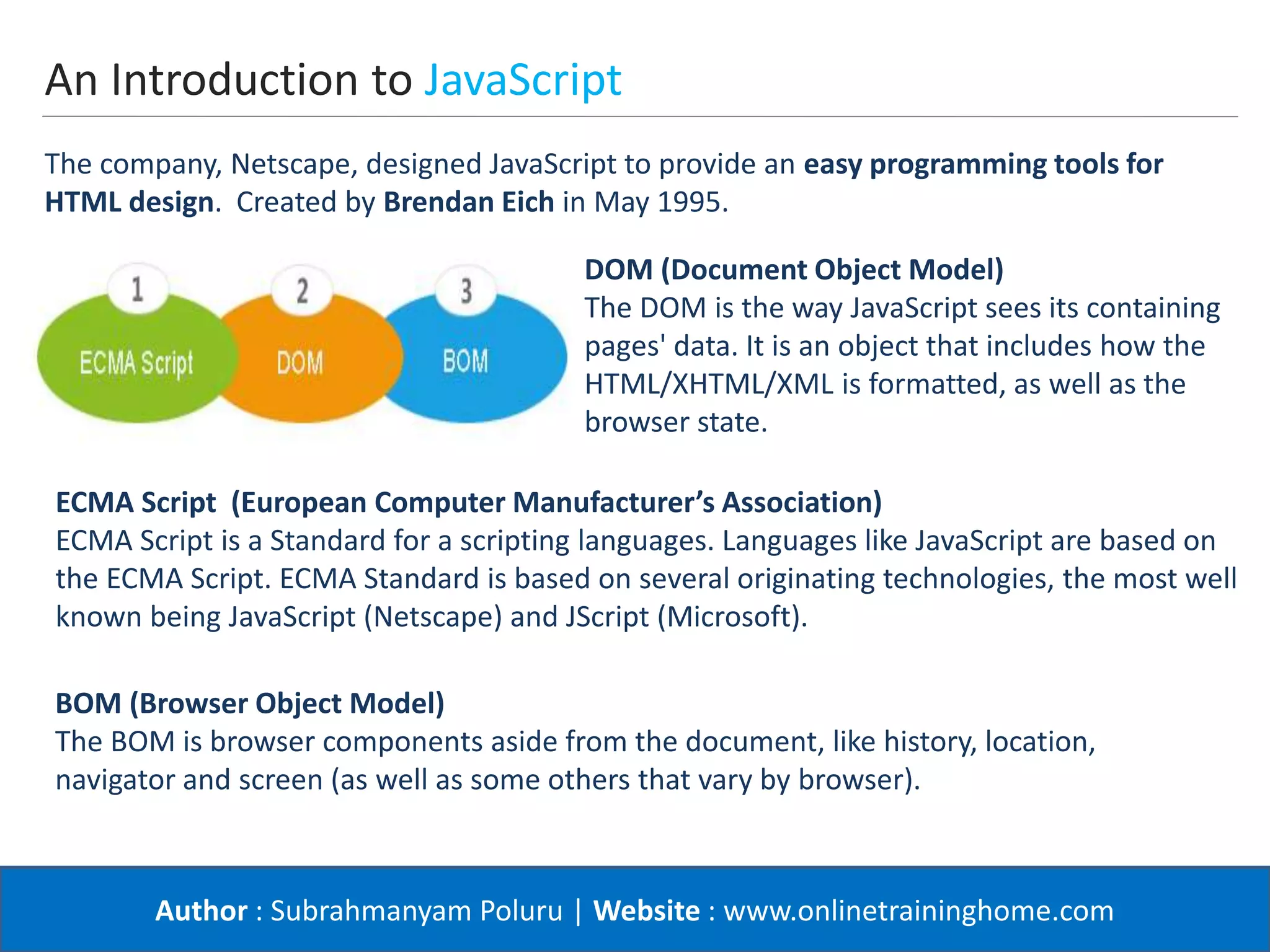 An Introduction to JavaScript

The company, Netscape, designed JavaScript to provide an easy programming tools for HTML design. Created by Brendan Eich in May 1995.

1
ECMA Script
2
DOM
3
BOM

DOM (Document Object Model)
The DOM is the way JavaScript sees its containing pages' data. It is an object that includes how the HTML/XHTML/XML is formatted, as well as the browser state.

ECMA Script (European Computer Manufacturer's Association)
ECMA Script is a Standard for a scripting languages. Languages like JavaScript are based on the ECMA Script. ECMA Standard is based on several originating technologies, the most well known being JavaScript (Netscape) and JScript (Microsoft).

BOM (Browser Object Model)
The BOM is browser components aside from the document, like history, location, navigator and screen (as well as some others that vary by browser).

Author : Subrahmanyam Poluru | Website : www.onlinetraininghome.com